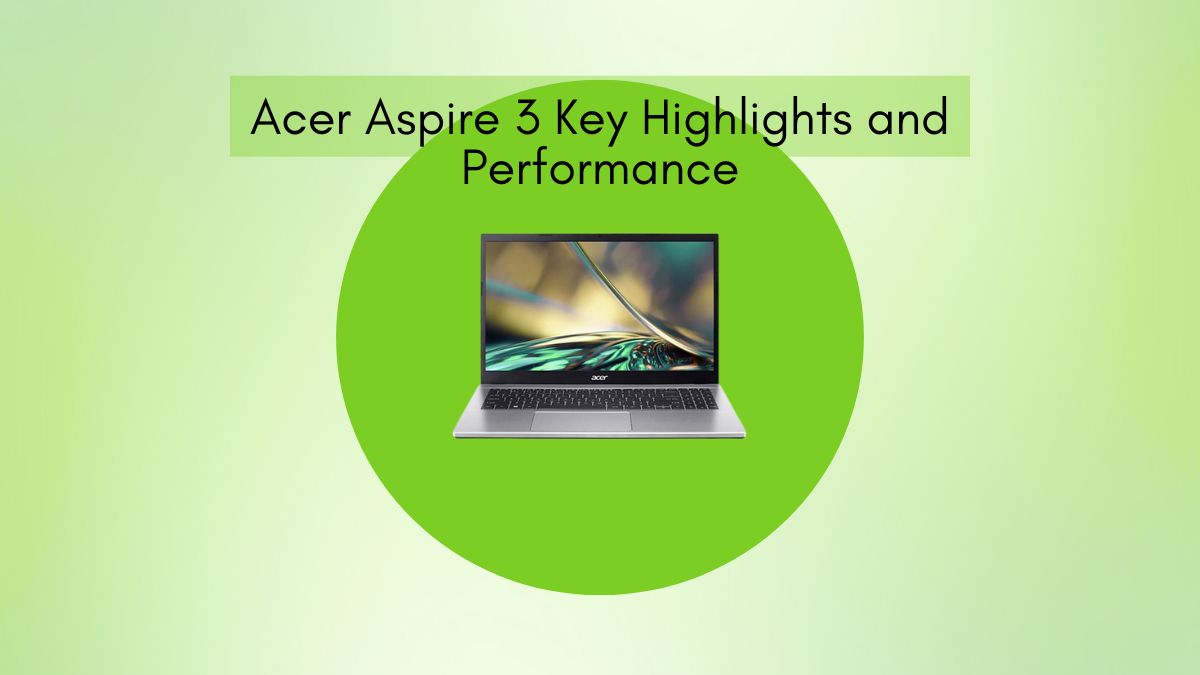 Acer Aspire 3 Key Highlights and Performance

acer